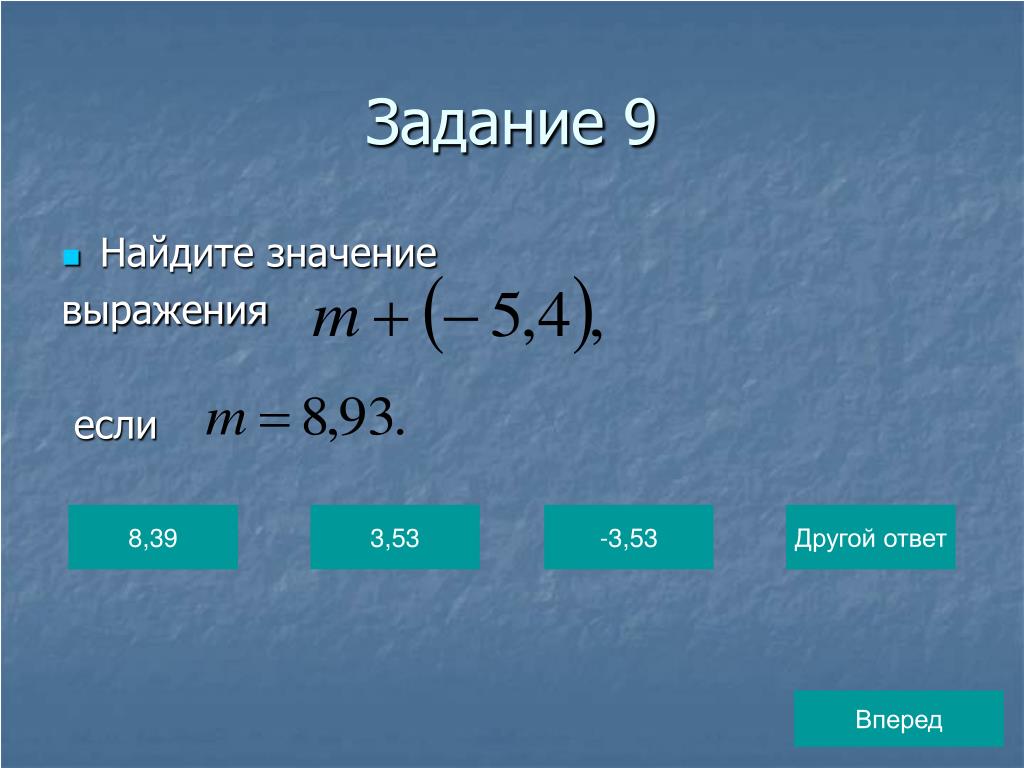 Задание 9

Найдите значение выражения $m + (-5,4)$,

если $m = 8,93.$

8,39

3,53

-3,53

Другой ответ

Вперед